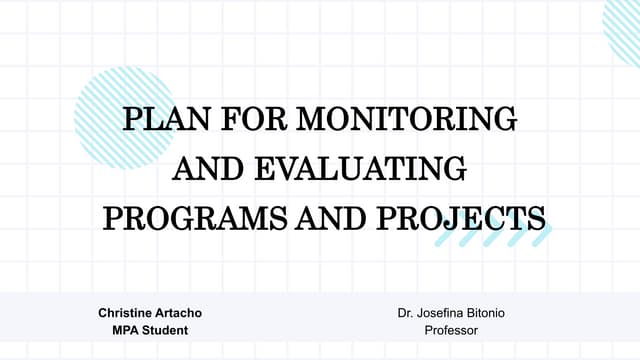 PLAN FOR MONITORING AND EVALUATING PROGRAMS AND PROJECTS

Christine Artacho
MPA Student

Dr. Josefina Bitonio
Professor